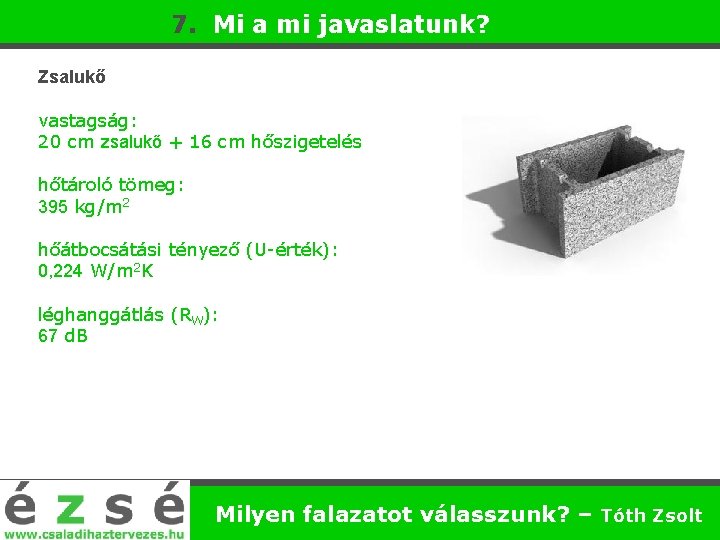 7. Mi a mi javaslatunk?

Zsalukő

vastagság:
20 cm zsalukő + 16 cm hőszigetelés

hőtároló tömeg:
395 kg/m$^2$

hőátbocsátási tényező (U-érték):
0,224 W/m$^2$K

léghanggátlás ($R_W$):
67 dB

ézsé
www.csaladihaztervezes.hu

Milyen falazatot válasszunk? – Tóth Zsolt